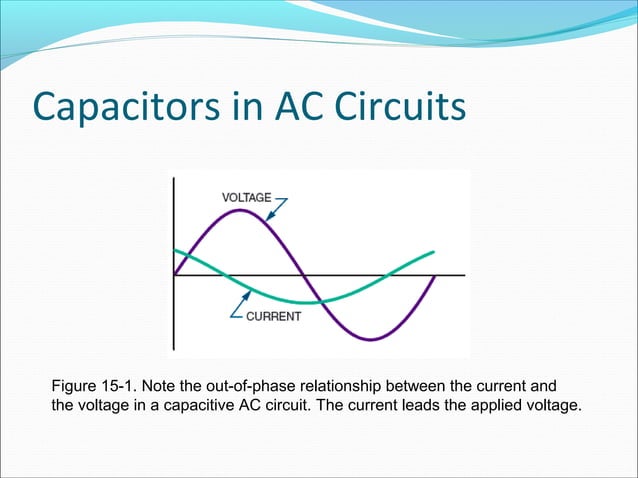 Capacitors in AC Circuits

VOLTAGE

CURRENT

Figure 15-1. Note the out-of-phase relationship between the current and the voltage in a capacitive AC circuit. The current leads the applied voltage.